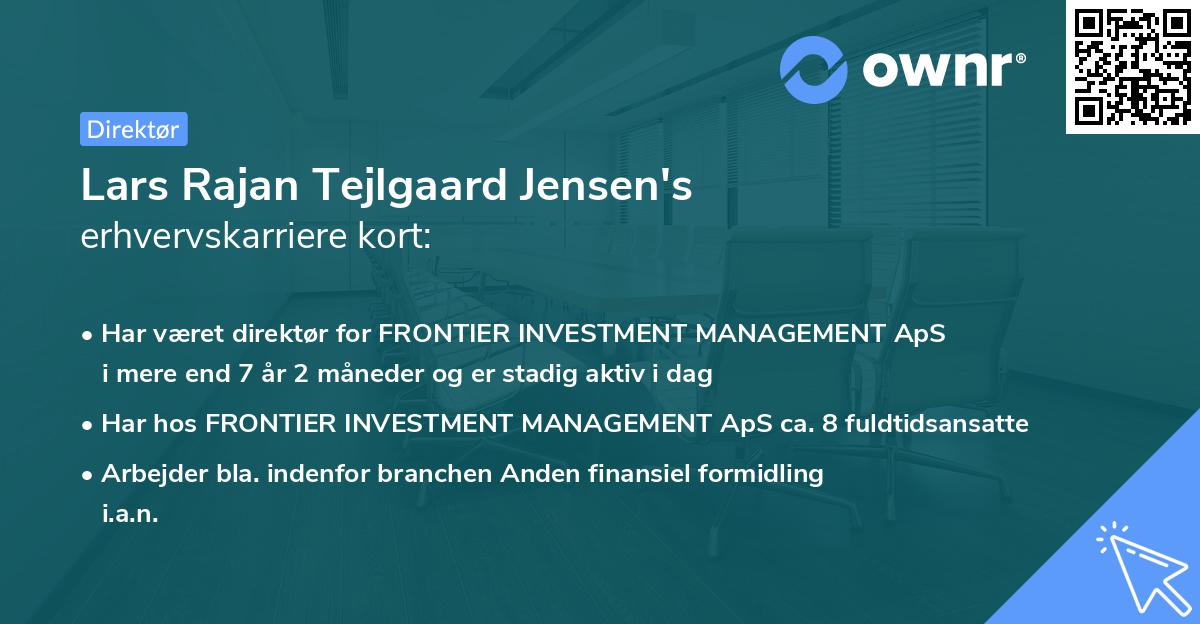 ownr®

Direktør

Lars Rajan Tejlgaard Jensen's
erhvervskarriere kort:

• Har været direktør for FRONTIER INVESTMENT MANAGEMENT ApS i mere end 7 år 2 måneder og er stadig aktiv i dag

• Har hos FRONTIER INVESTMENT MANAGEMENT ApS ca. 8 fuldtidsansatte

• Arbejder bla. indenfor branchen Anden finansiel formidling i.a.n.